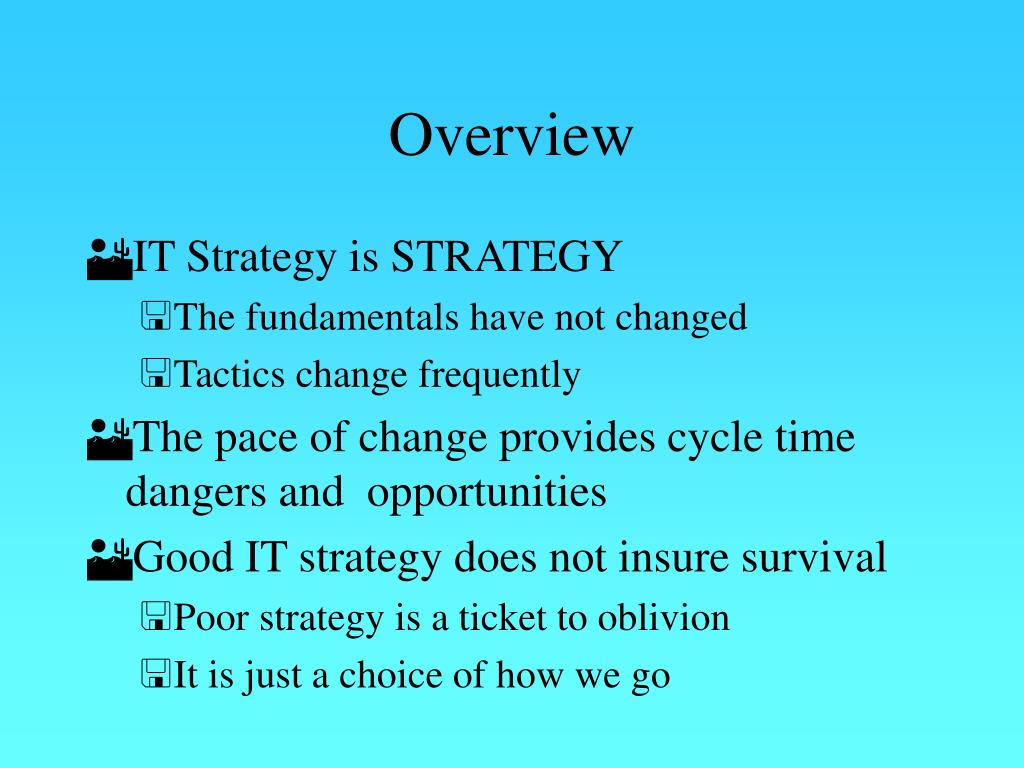 Overview

IT Strategy is STRATEGY

The fundamentals have not changed

Tactics change frequently

The pace of change provides cycle time dangers and opportunities

Good IT strategy does not insure survival

Poor strategy is a ticket to oblivion

It is just a choice of how we go